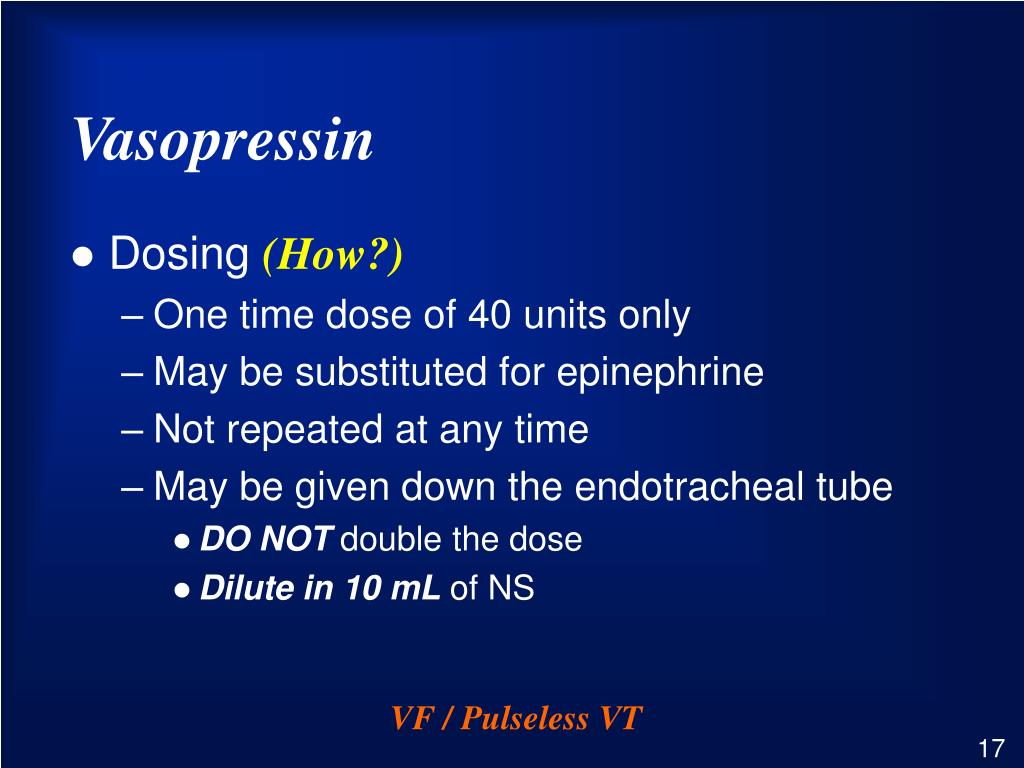 Vasopressin

● Dosing (How?)
– One time dose of 40 units only
– May be substituted for epinephrine
– Not repeated at any time
– May be given down the endotracheal tube
● DO NOT double the dose
● Dilute in 10 mL of NS

VF / Pulseless VT

17